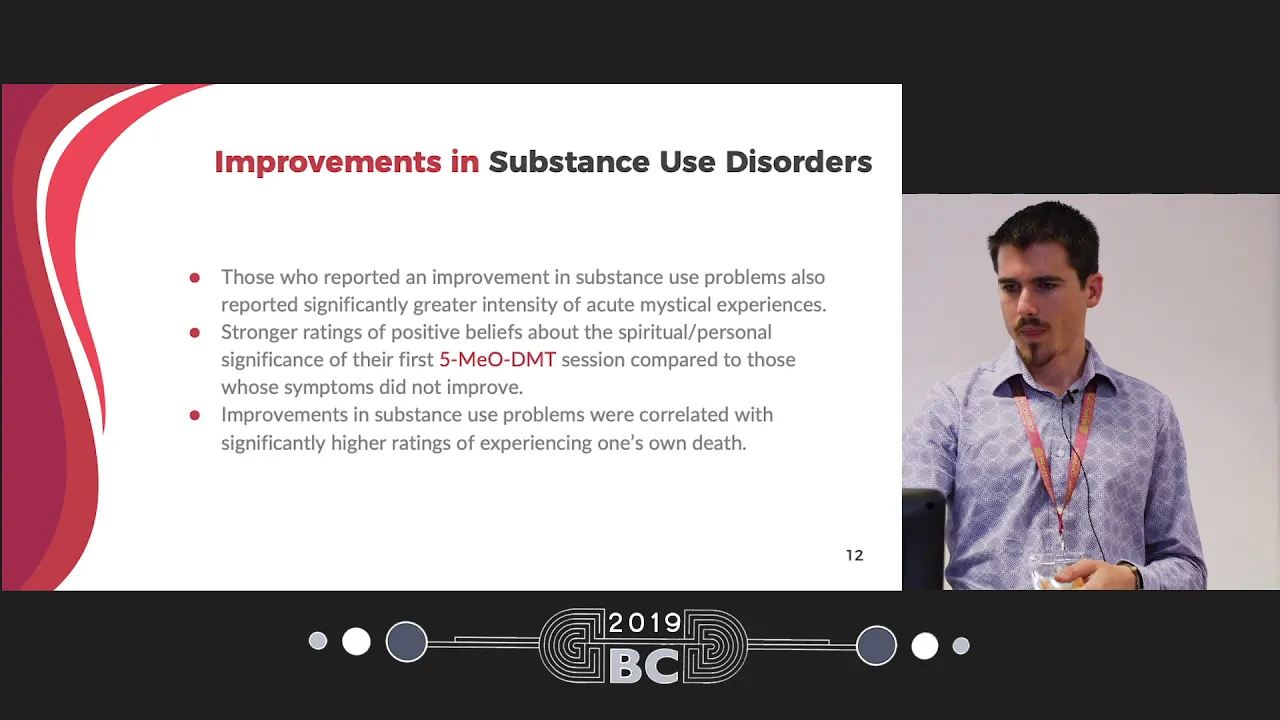 Improvements in Substance Use Disorders

- Those who reported an improvement in substance use problems also reported significantly greater intensity of acute mystical experiences.
- Stronger ratings of positive beliefs about the spiritual/personal significance of their first 5-MeO-DMT session compared to those whose symptoms did not improve.
- Improvements in substance use problems were correlated with significantly higher ratings of experiencing one's own death.

12

2019
BC